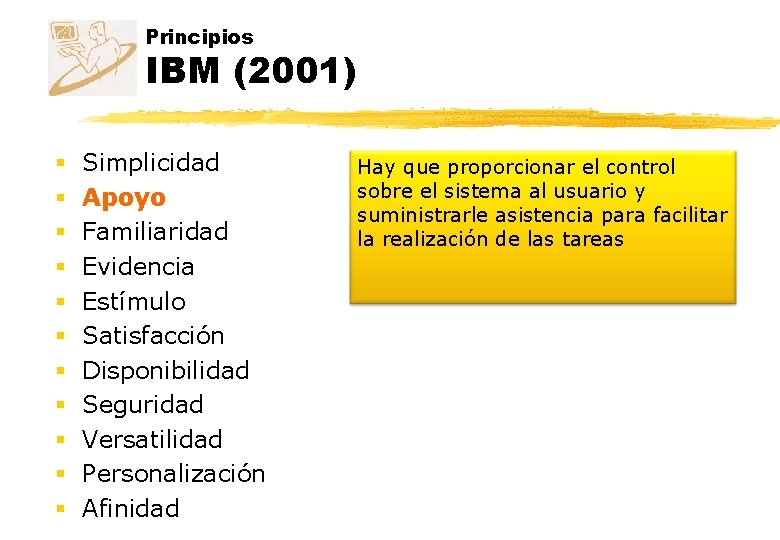 Principios
IBM (2001)

- Simplicidad
- Apoyo
- Familiaridad
- Evidencia
- Estímulo
- Satisfacción
- Disponibilidad
- Seguridad
- Versatilidad
- Personalización
- Afinidad

Hay que proporcionar el control sobre el sistema al usuario y suministrarle asistencia para facilitar la realización de las tareas